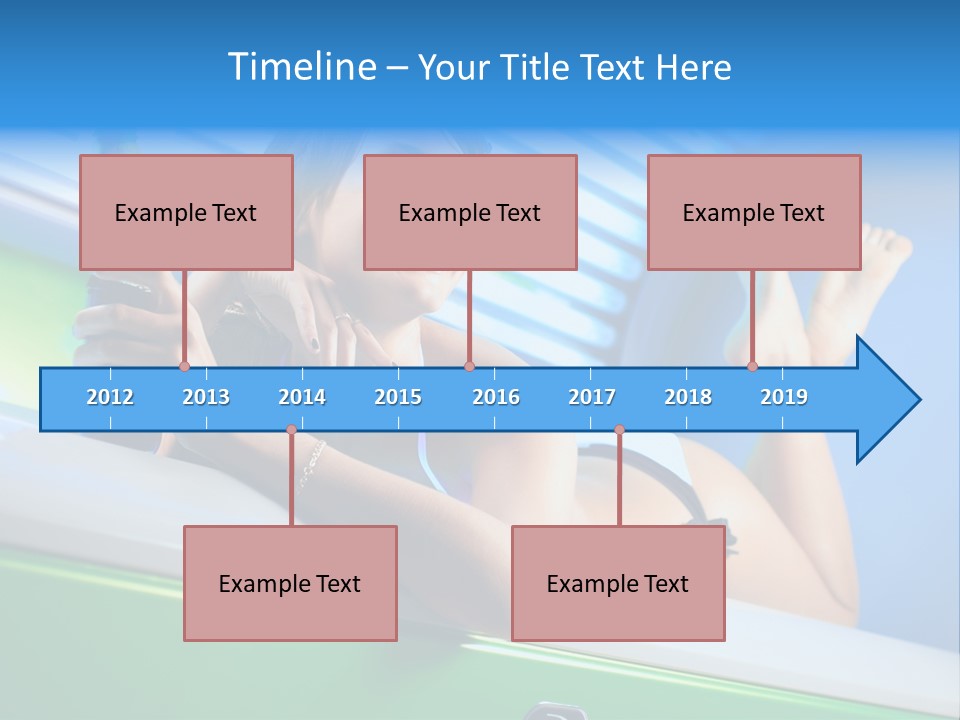 Timeline – Your Title Text Here

Example Text

Example Text

Example Text

2012 2013 2014 2015 2016 2017 2018 2019

Example Text

Example Text